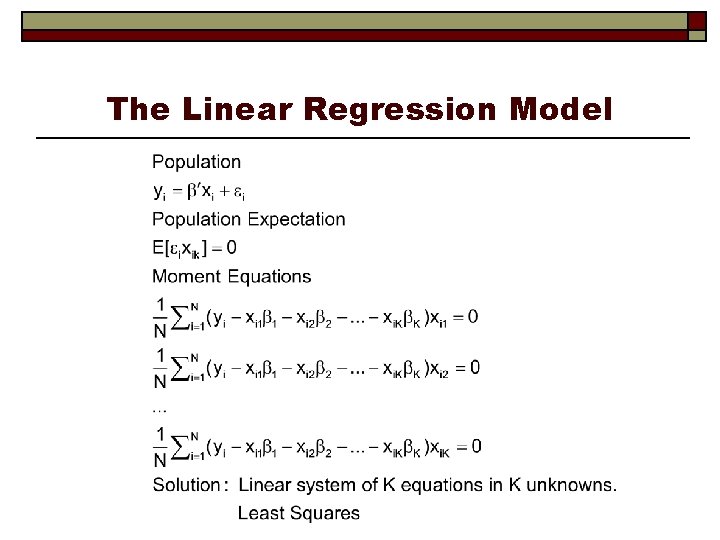 The Linear Regression Model

Population

$y_i = \beta' x_i + \varepsilon_i$

Population Expectation

$E[\varepsilon_i x_{ik}] = 0$

Moment Equations

$\frac{1}{N}\sum_{i=1}^{N}(y_i - x_{i1}\beta_1 - x_{i2}\beta_2 - ... - x_{iK}\beta_K)x_{i1} = 0$

$\frac{1}{N}\sum_{i=1}^{N}(y_i - x_{i1}\beta_1 - x_{i2}\beta_2 - ... - x_{iK}\beta_K)x_{i2} = 0$

...

$\frac{1}{N}\sum_{i=1}^{N}(y_i - x_{i1}\beta_1 - x_{i2}\beta_2 - ... - x_{iK}\beta_K)x_{iK} = 0$

Solution: Linear system of K equations in K unknowns.

Least Squares